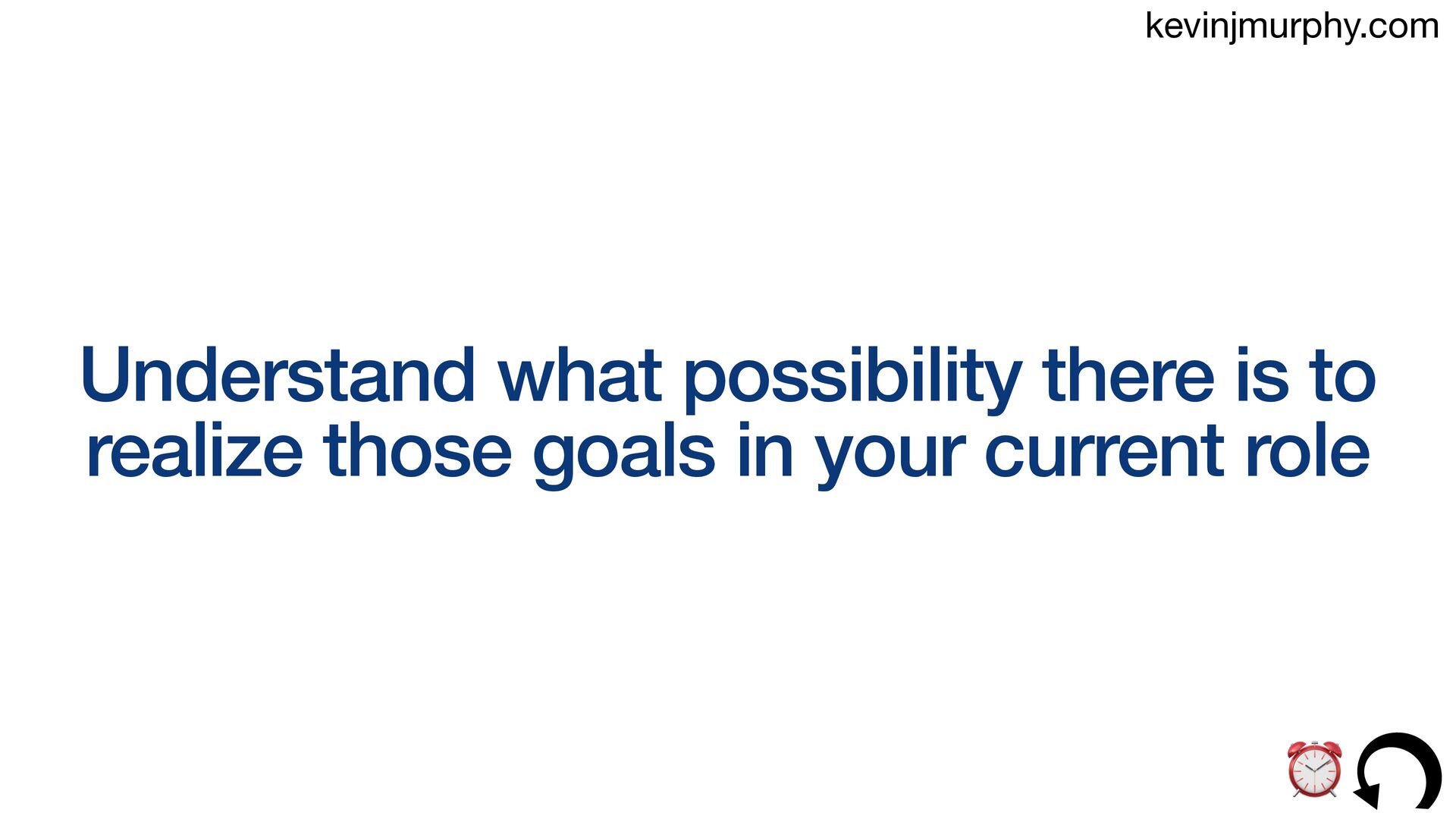 kevinjmurphy.com

Understand what possibility there is to realize those goals in your current role